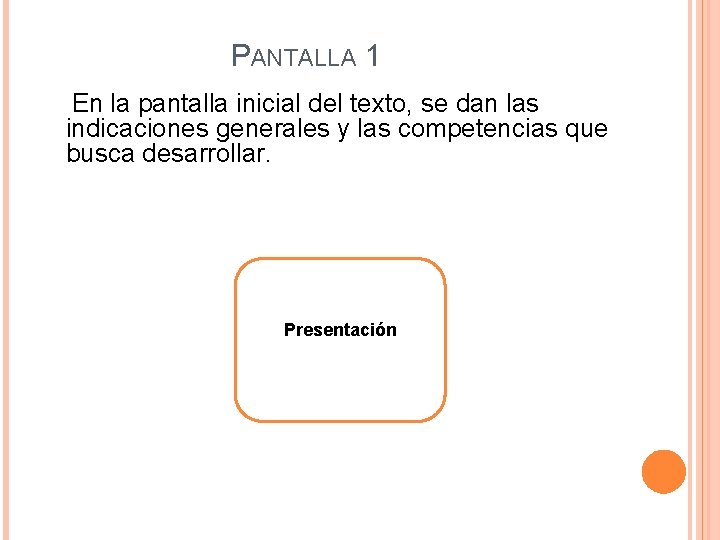 PANTALLA 1

En la pantalla inicial del texto, se dan las indicaciones generales y las competencias que busca desarrollar.

Presentación